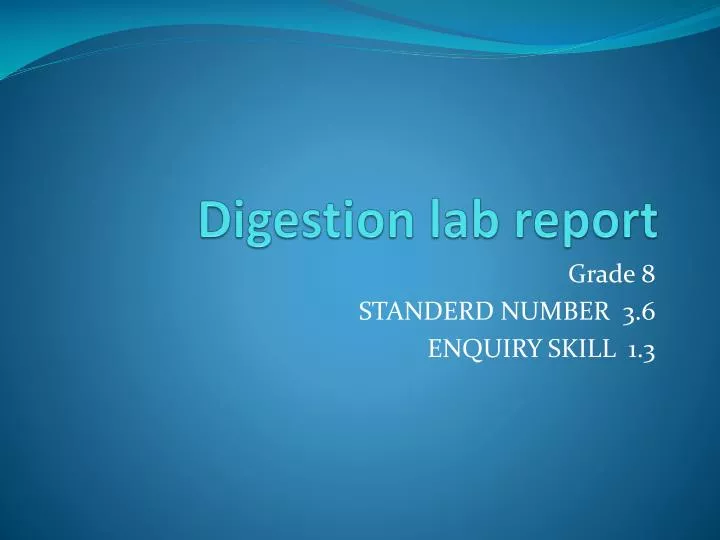 Digestion lab report

Grade 8
STANDERD NUMBER 3.6
ENQUIRY SKILL 1.3